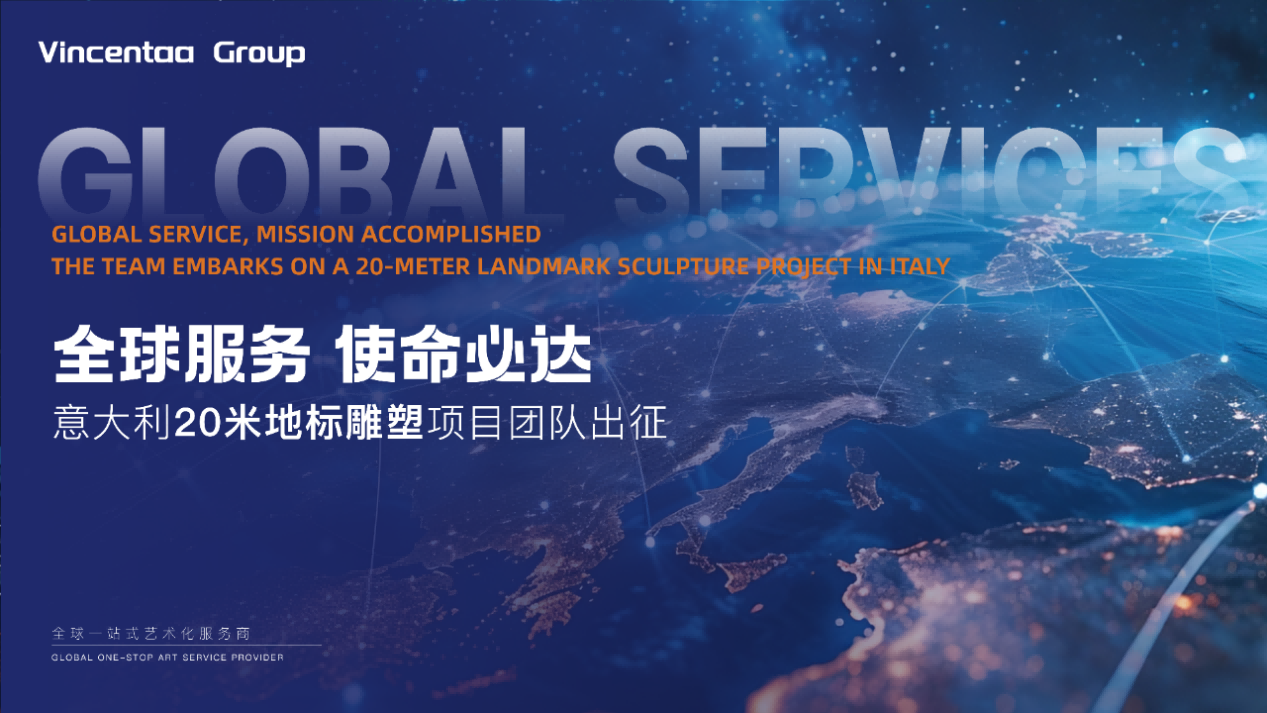 Vincentaa Group

GLOBAL SERVICES

GLOBAL SERVICE, MISSION ACCOMPLISHED
THE TEAM EMBARKS ON A 20-METER LANDMARK SCULPTURE PROJECT IN ITALY

全球服务 使命必达
意大利20米地标雕塑项目团队出征

全球一站式艺术化服务商
GLOBAL ONE-STOP ART SERVICE PROVIDER